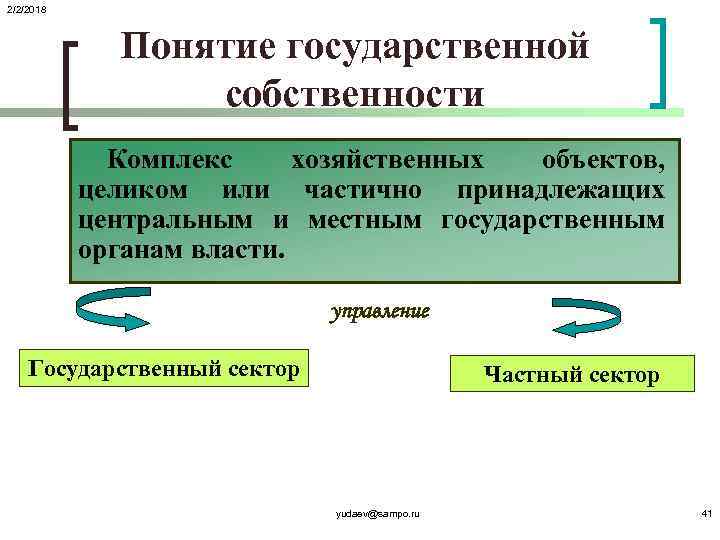 2/2/2018

Понятие государственной собственности

Комплекс хозяйственных объектов, целиком или частично принадлежащих центральным и местным государственным органам власти.

управление

Государственный сектор

Частный сектор

yudaev@sampo.ru

41